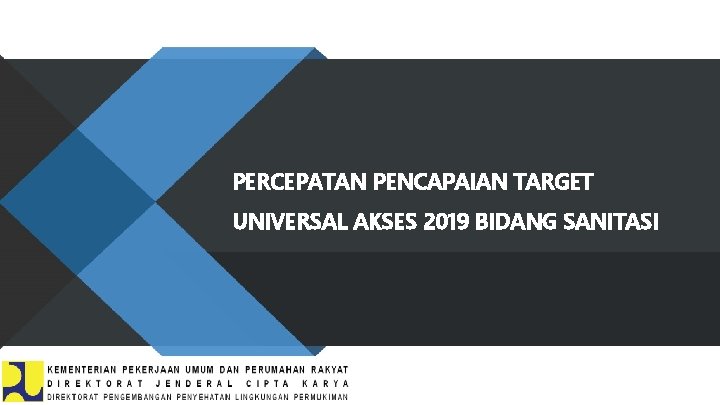 PERCEPATAN PENCAPAIAN TARGET UNIVERSAL AKSES 2019 BIDANG SANITASI

KEMENTERIAN PEKERJAAN UMUM DAN PERUMAHAN RAKYAT
DIREKTORAT JENDERAL CIPTA KARYA
DIREKTORAT PENGEMBANGAN PENYEHATAN LINGKUNGAN PERMUKIMAN